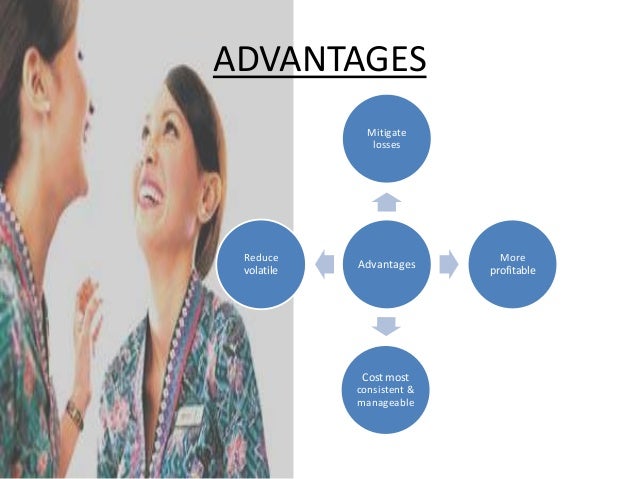 ADVANTAGES

Mitigate losses

Reduce volatile

Advantages

More profitable

Cost most consistent & manageable